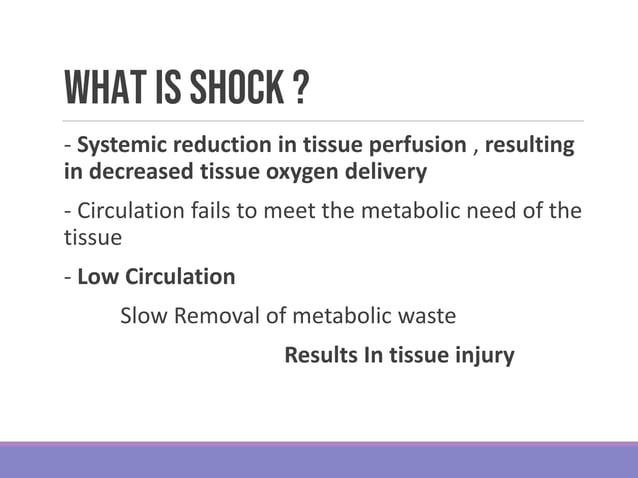 WHAT IS SHOCK ?

- Systemic reduction in tissue perfusion , resulting in decreased tissue oxygen delivery

- Circulation fails to meet the metabolic need of the tissue

- Low Circulation

Slow Removal of metabolic waste

Results In tissue injury